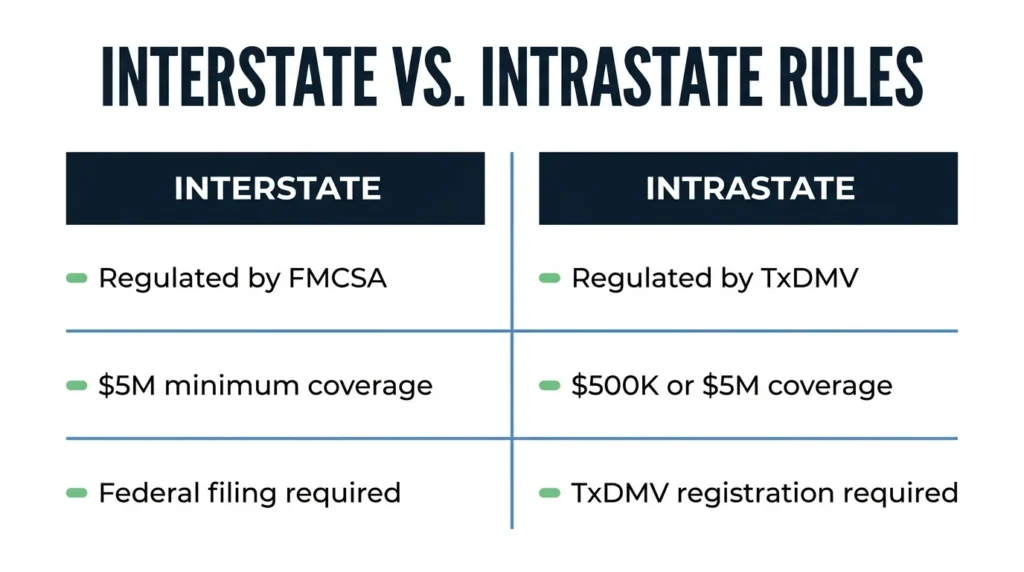 INTERSTATE VS. INTRASTATE RULES

| INTERSTATE | INTRASTATE |
|---|---|
| Regulated by FMCSA | Regulated by TxDMV |
| \$5M minimum coverage | \$500K or \$5M coverage |
| Federal filing required | TxDMV registration required |